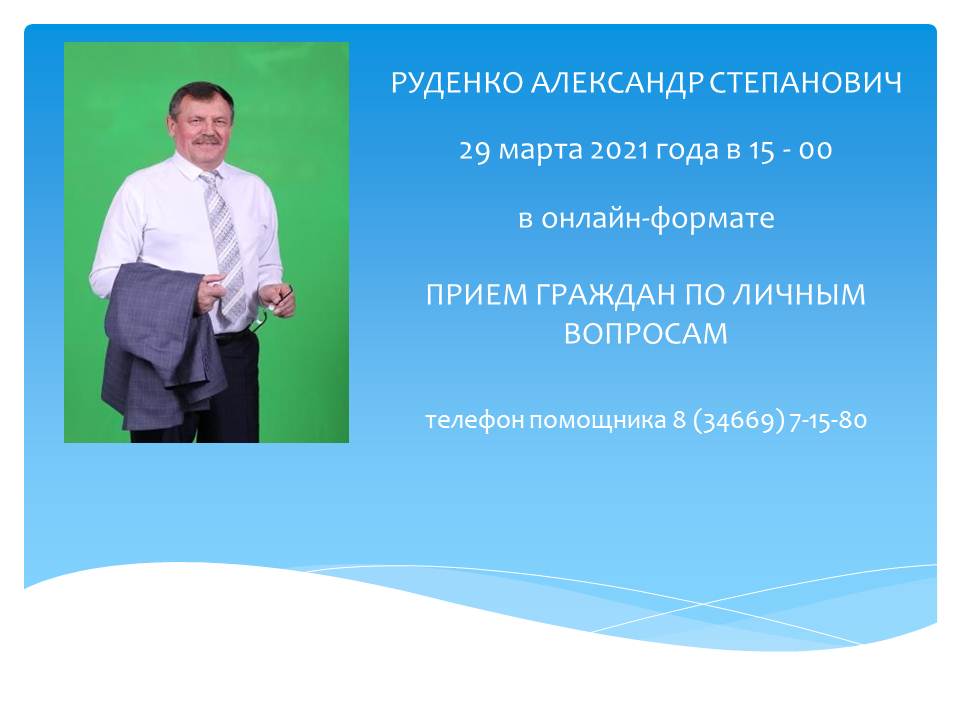 РУДЕНКО АЛЕКСАНДР СТЕПАНОВИЧ

29 марта 2021 года в 15 - 00

в онлайн-формате

ПРИЕМ ГРАЖДАН ПО ЛИЧНЫМ ВОПРОСАМ

телефон помощника 8 (34669) 7-15-80